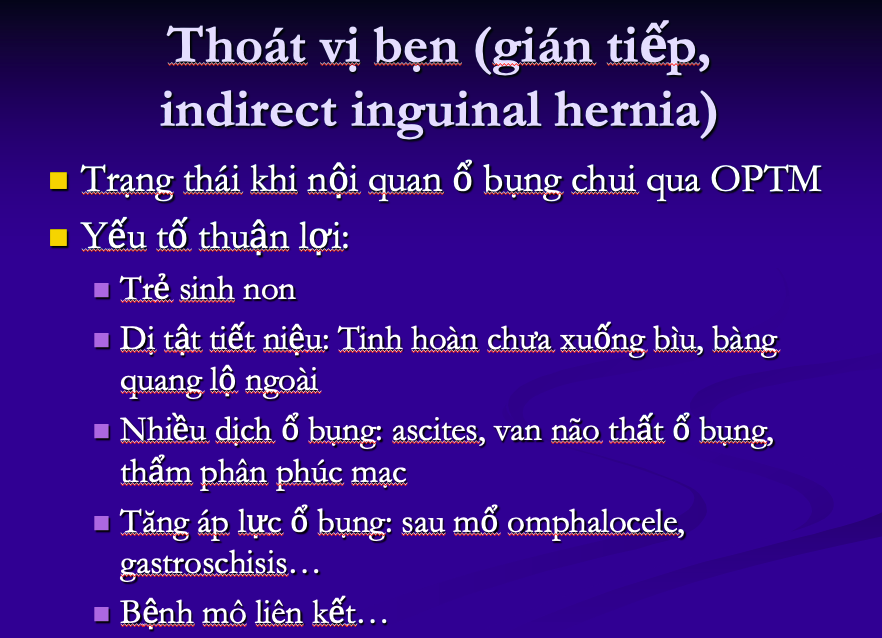 Thoát vị bẹn (gián tiếp, indirect inguinal hernia)

Trạng thái khi nội quan ổ bụng chui qua OPTM

Yếu tố thuận lợi:

Trẻ sinh non

Dị tật tiết niệu: Tinh hoàn chưa xuống bìu, bàng quang lộ ngoài

Nhiều dịch ổ bụng: ascites, van não thất ổ bụng, thẩm phân phúc mạc

Tăng áp lực ổ bụng: sau mổ omphalocele, gastroschisis…

Bệnh mô liên kết…